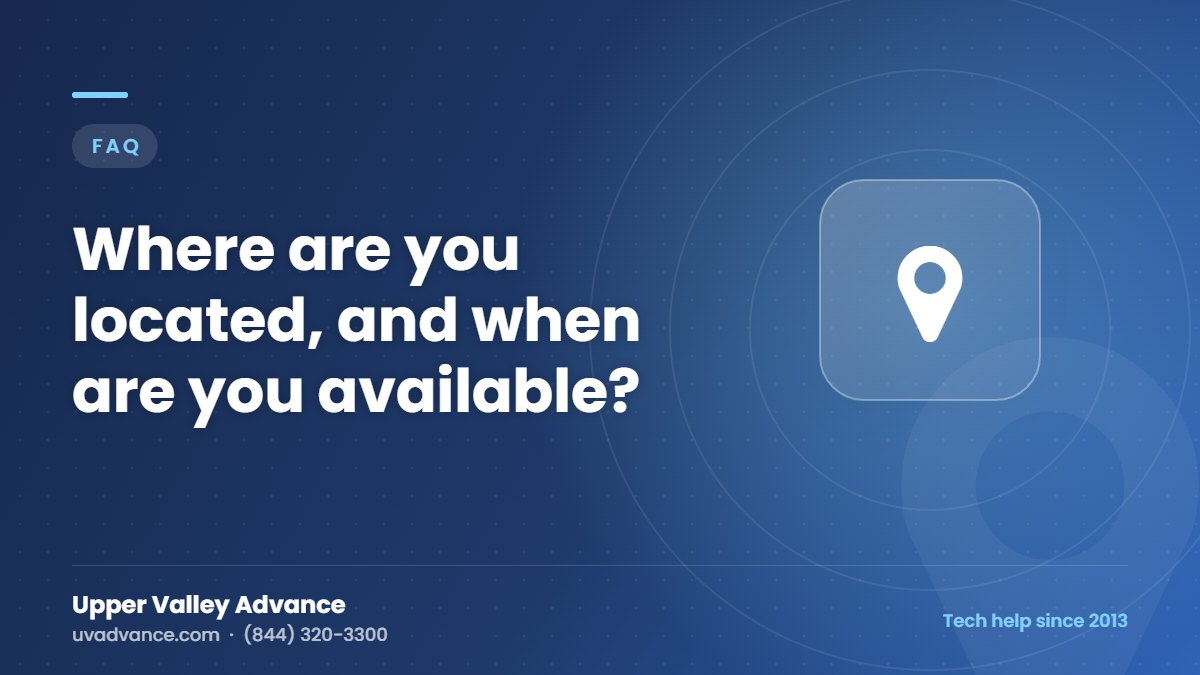 FAQ

Where are you located, and when are you available?

Upper Valley Advance
uvadvance.com · (844) 320-3300

Tech help since 2013